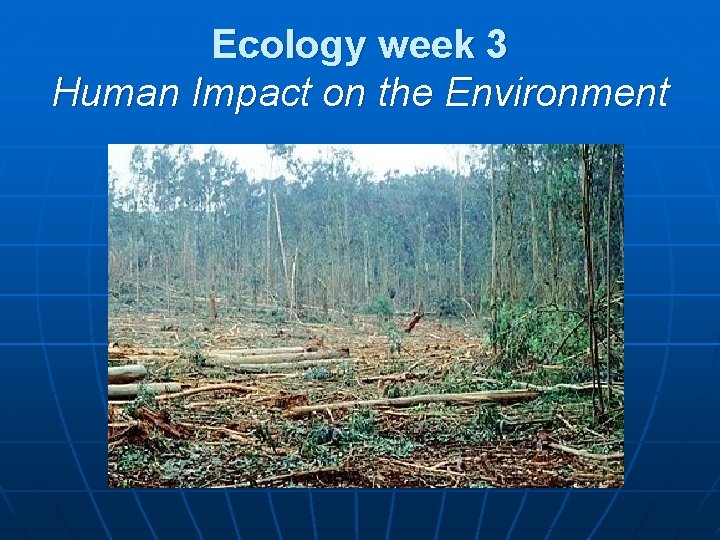 Ecology week 3
Human Impact on the Environment